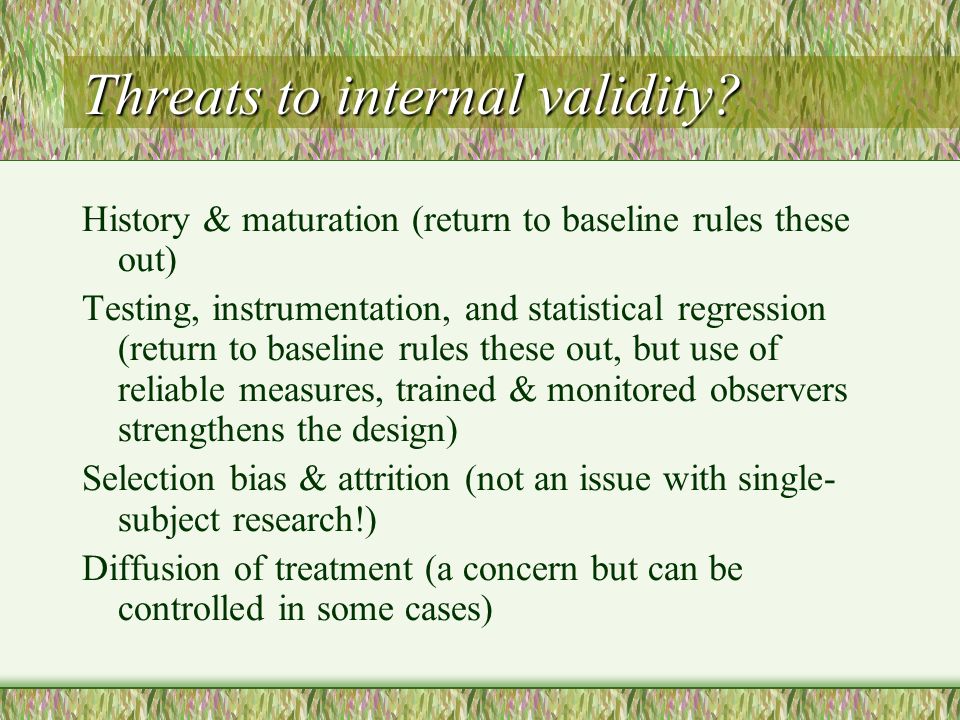 Threats to internal validity?

History & maturation (return to baseline rules these out)

Testing, instrumentation, and statistical regression (return to baseline rules these out, but use of reliable measures, trained & monitored observers strengthens the design)

Selection bias & attrition (not an issue with single-subject research!)

Diffusion of treatment (a concern but can be controlled in some cases)